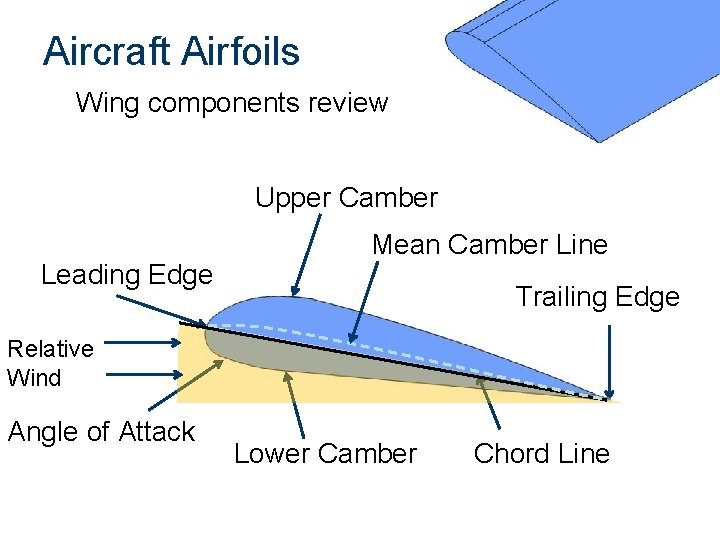 Aircraft Airfoils

Wing components review

Upper Camber

Mean Camber Line

Leading Edge

Trailing Edge

Relative Wind

Angle of Attack

Lower Camber

Chord Line